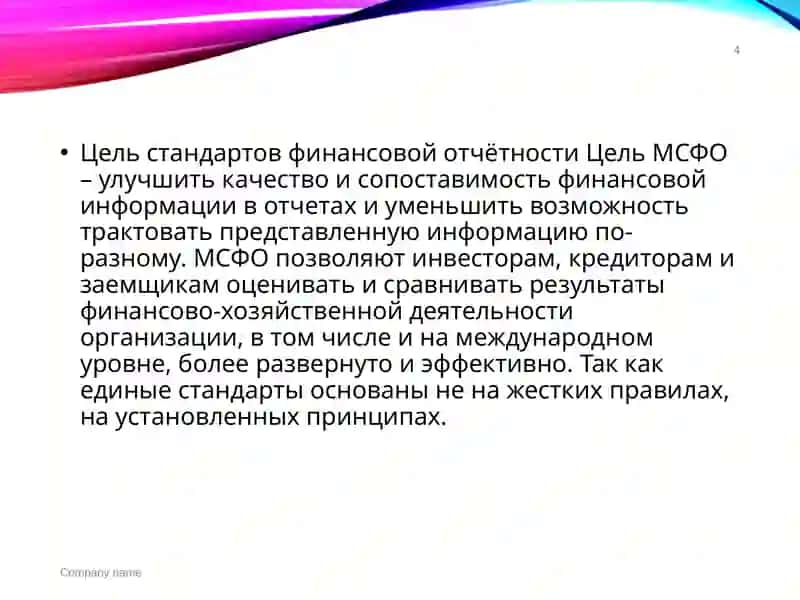 4

• Цель стандартов финансовой отчётности Цель МСФО – улучшить качество и сопоставимость финансовой информации в отчетах и уменьшить возможность трактовать представленную информацию по-разному. МСФО позволяют инвесторам, кредиторам и заемщикам оценивать и сравнивать результаты финансово-хозяйственной деятельности организации, в том числе и на международном уровне, более развернуто и эффективно. Так как единые стандарты основаны не на жестких правилах, на установленных принципах.

Company name